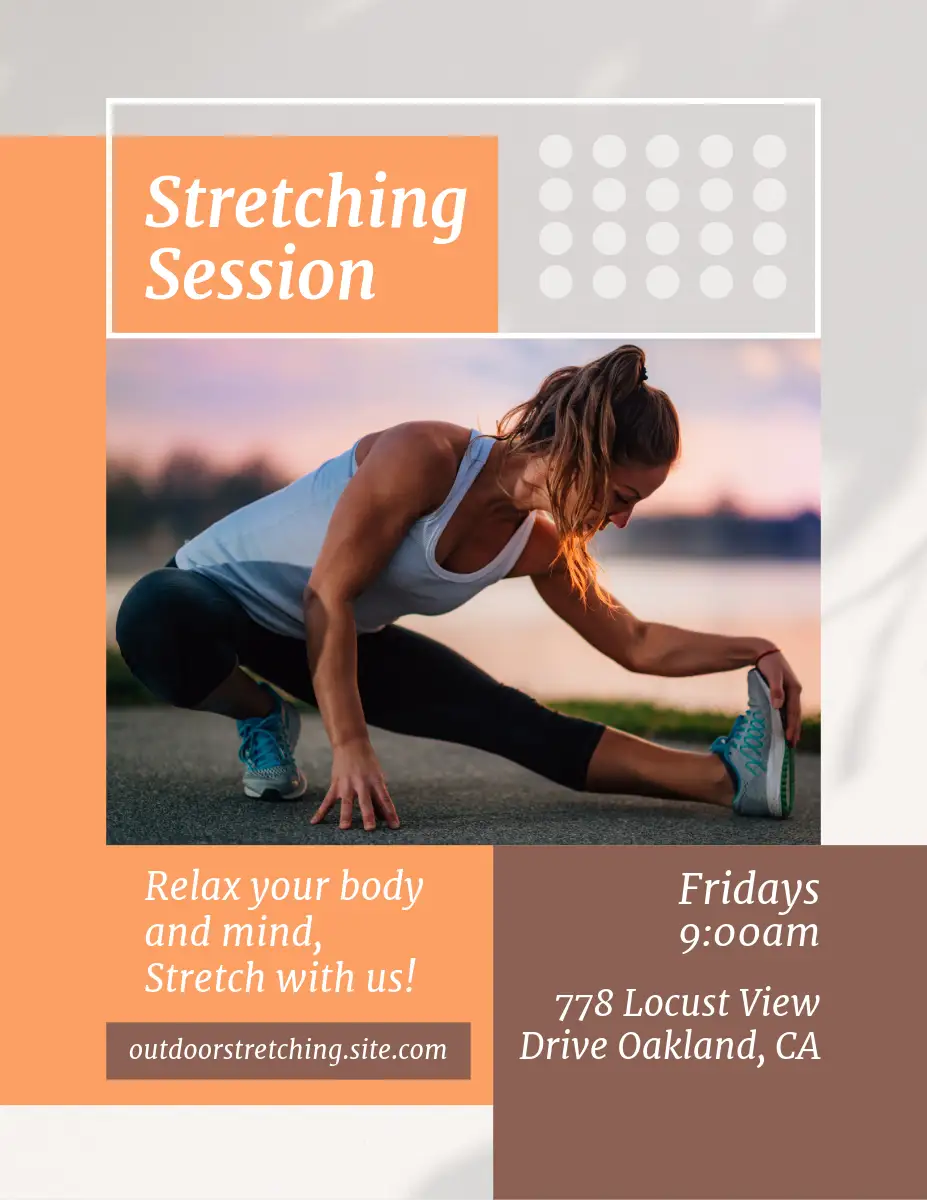 Stretching Session

Relax your body and mind, Stretch with us!

outdoorstretching.site.com

Fridays 9:00am

778 Locust View Drive Oakland, CA